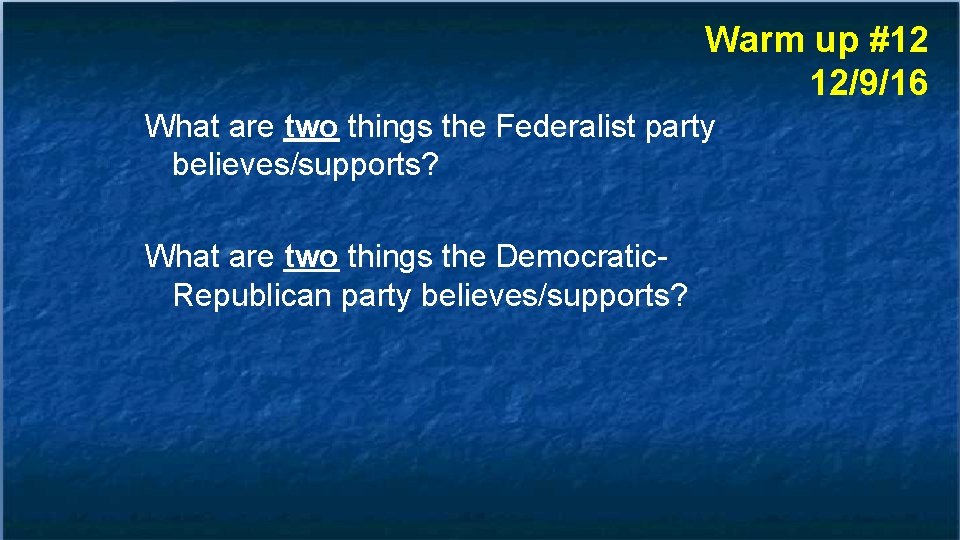 Warm up #12
12/9/16

What are two things the Federalist party believes/supports?

What are two things the Democratic-Republican party believes/supports?